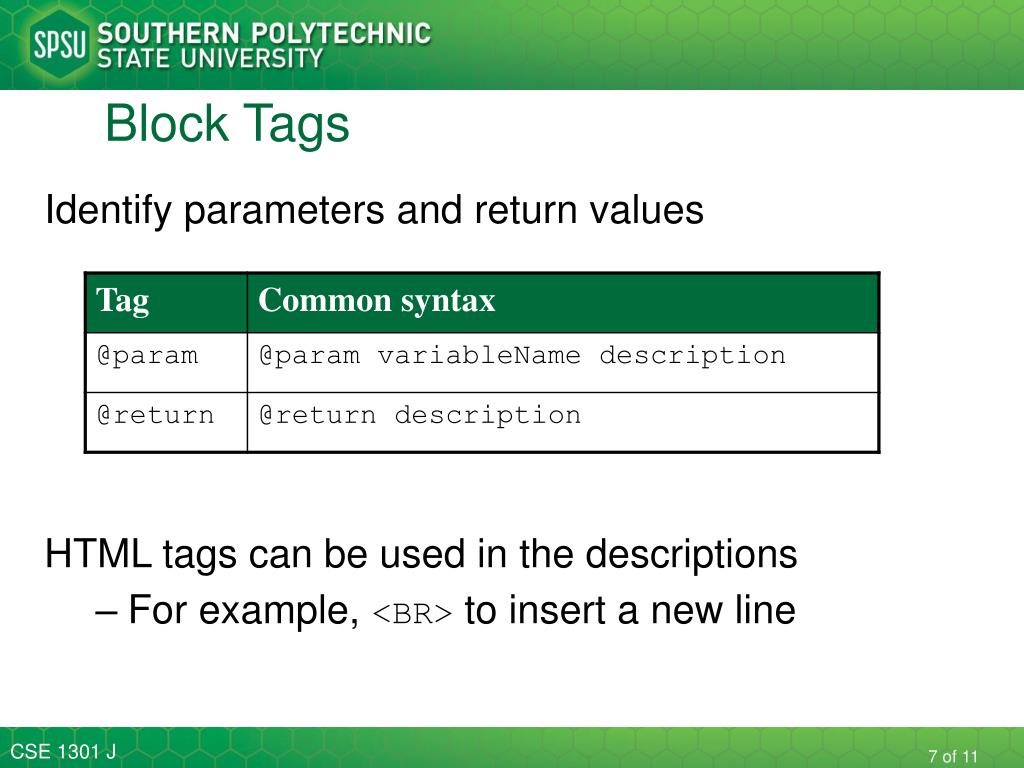 SPSU SOUTHERN POLYTECHNIC STATE UNIVERSITY

Block Tags

Identify parameters and return values

| Tag | Common syntax |
|---|---|
| @param | @param variableName description |
| @return | @return description |

HTML tags can be used in the descriptions

– For example, <BR> to insert a new line

CSE 1301 J

7 of 11